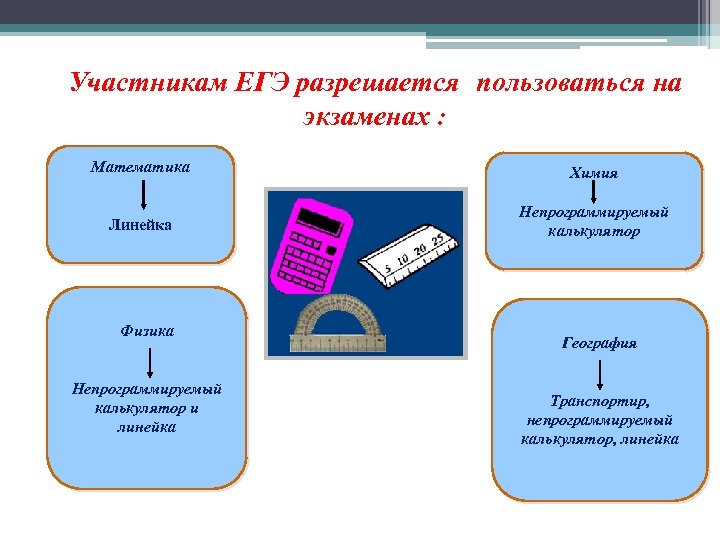 Участникам ЕГЭ разрешается пользоваться на экзаменах :

Математика

Линейка

Физика

Непрограммируемый калькулятор и линейка

5 10 20 25

Химия

Непрограммируемый калькулятор

География

Транспортир, непрограммируемый калькулятор, линейка